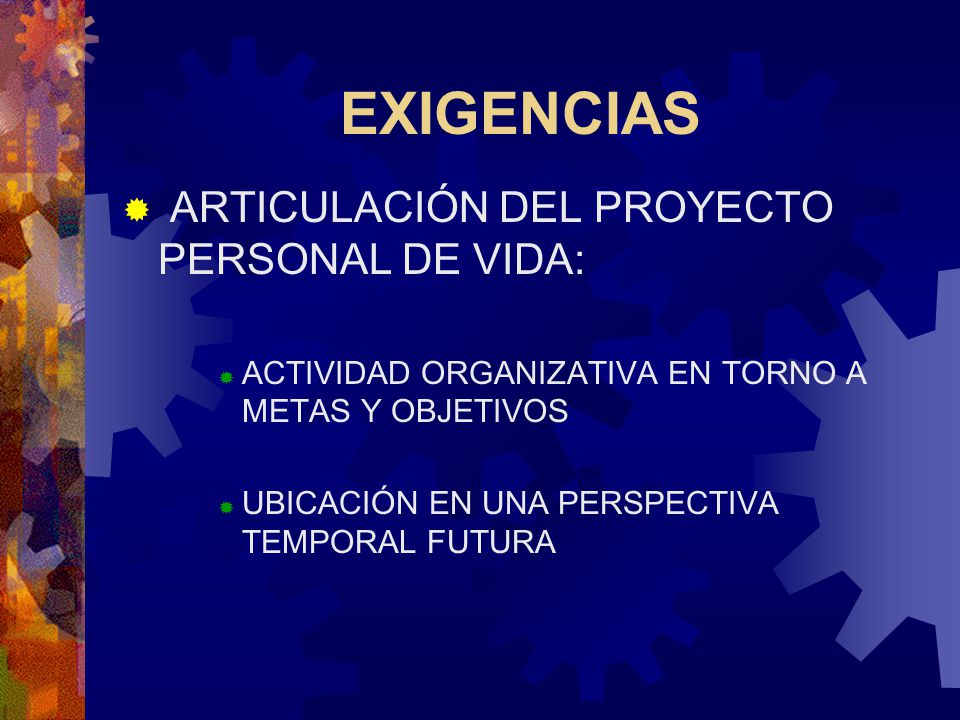 EXIGENCIAS

ARTICULACIÓN DEL PROYECTO PERSONAL DE VIDA:

ACTIVIDAD ORGANIZATIVA EN TORNO A METAS Y OBJETIVOS

UBICACIÓN EN UNA PERSPECTIVA TEMPORAL FUTURA